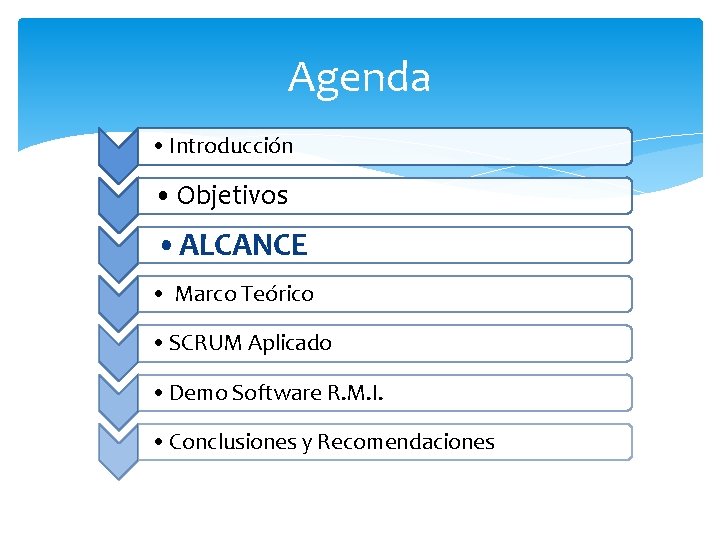 Agenda

• Introducción

• Objetivos

• ALCANCE

• Marco Teórico

• SCRUM Aplicado

• Demo Software R.M.I.

• Conclusiones y Recomendaciones